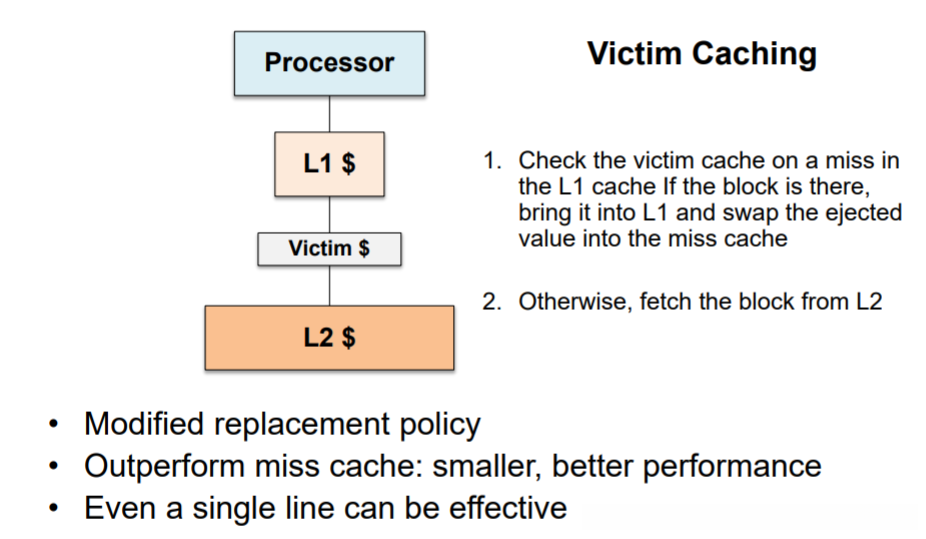 Processor

L1 \$

Victim \$

L2 \$

Victim Caching

1. Check the victim cache on a miss in the L1 cache If the block is there, bring it into L1 and swap the ejected value into the miss cache

2. Otherwise, fetch the block from L2

• Modified replacement policy
• Outperform miss cache: smaller, better performance
• Even a single line can be effective